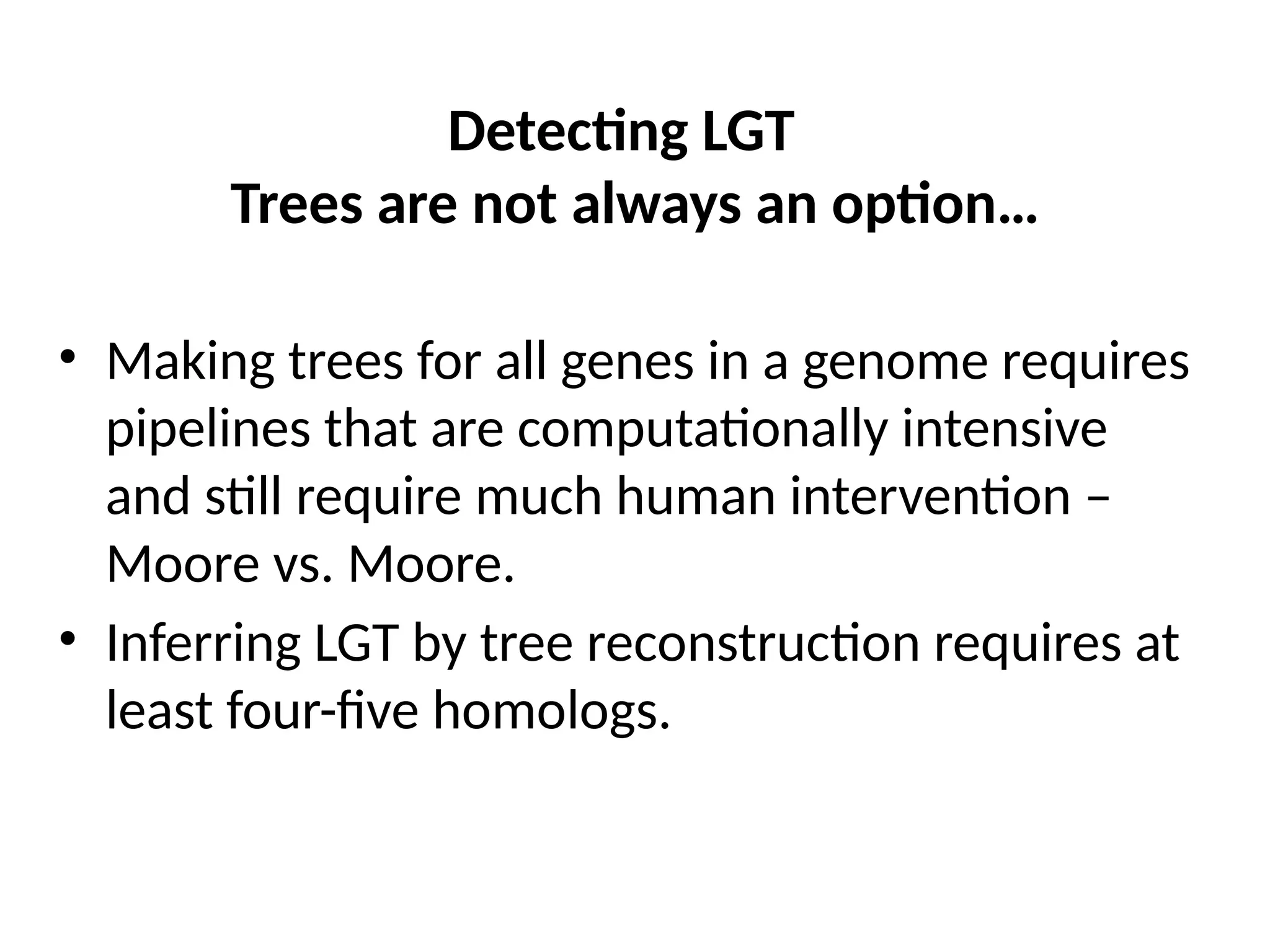 Detecting LGT
Trees are not always an option…

• Making trees for all genes in a genome requires pipelines that are computationally intensive and still require much human intervention – Moore vs. Moore.
• Inferring LGT by tree reconstruction requires at least four-five homologs.